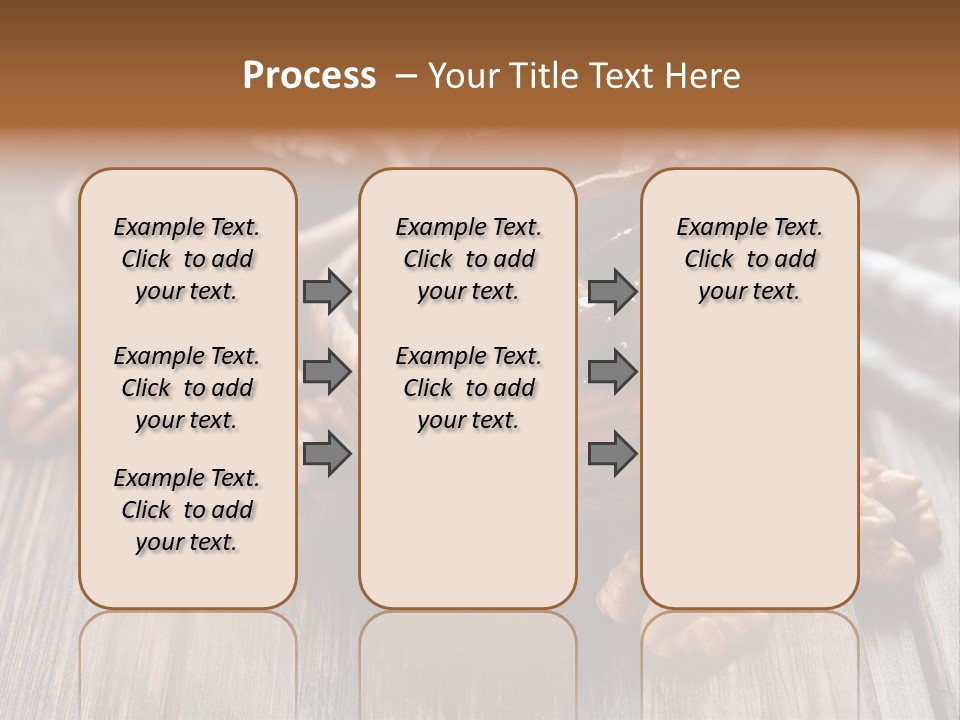 Process – Your Title Text Here

Example Text. Click to add your text.

Example Text. Click to add your text.

Example Text. Click to add your text.

Example Text. Click to add your text.

Example Text. Click to add your text.

Example Text. Click to add your text.